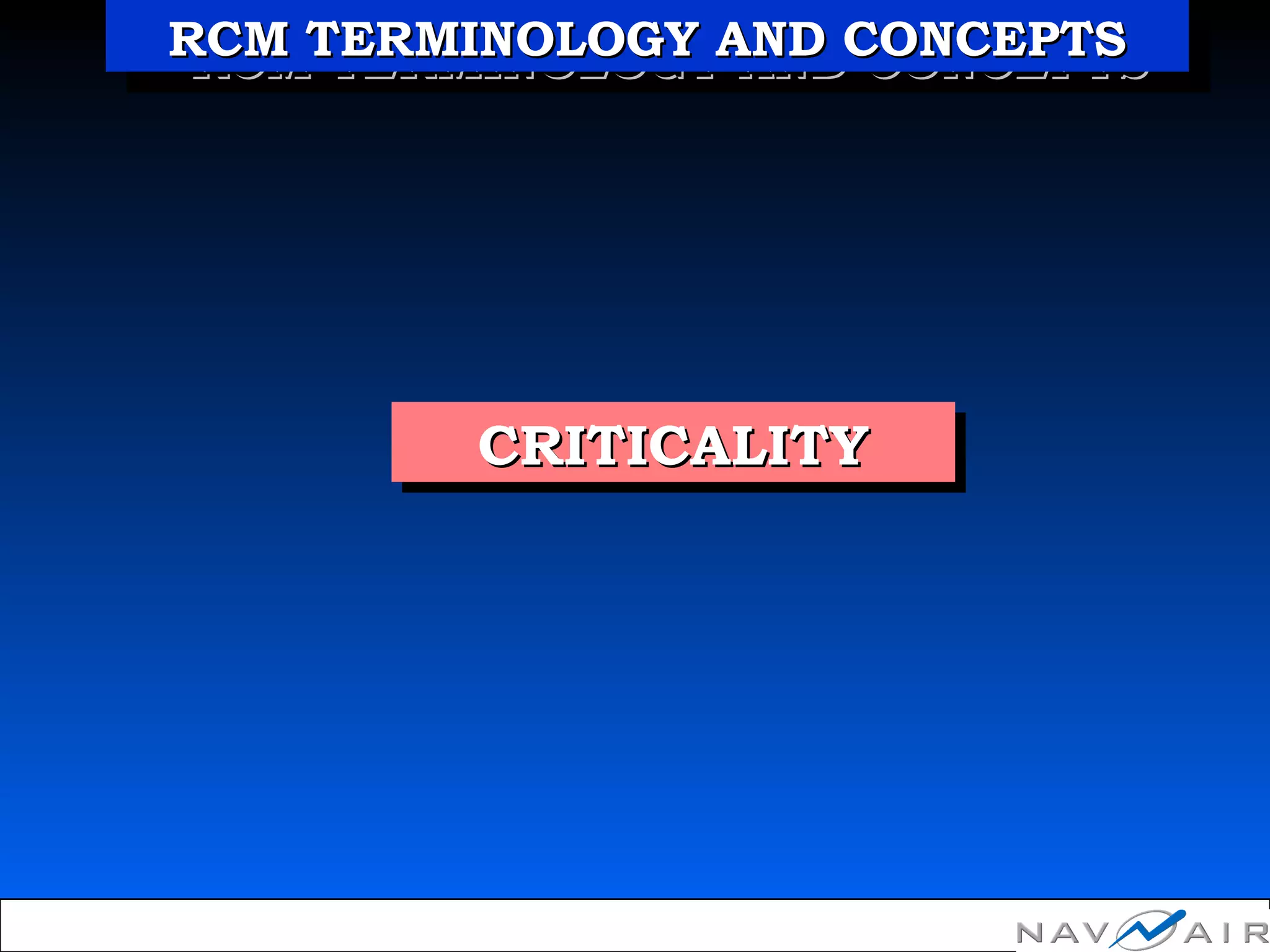 RCM TERMINOLOGY AND CONCEPTS

CRITICALITY

NAVAIR